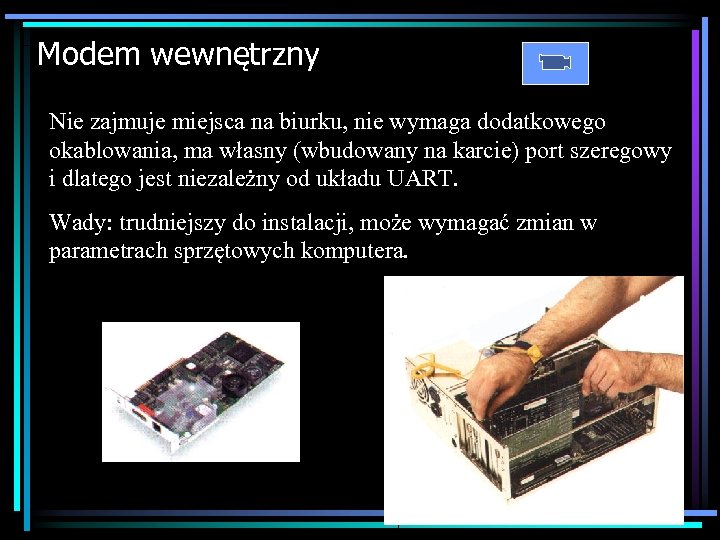 Modem wewnętrzny

Nie zajmuje miejsca na biurku, nie wymaga dodatkowego okablowania, ma własny (wbudowany na karcie) port szeregowy i dlatego jest niezależny od układu UART.

Wady: trudniejszy do instalacji, może wymagać zmian w parametrach sprzętowych komputera.